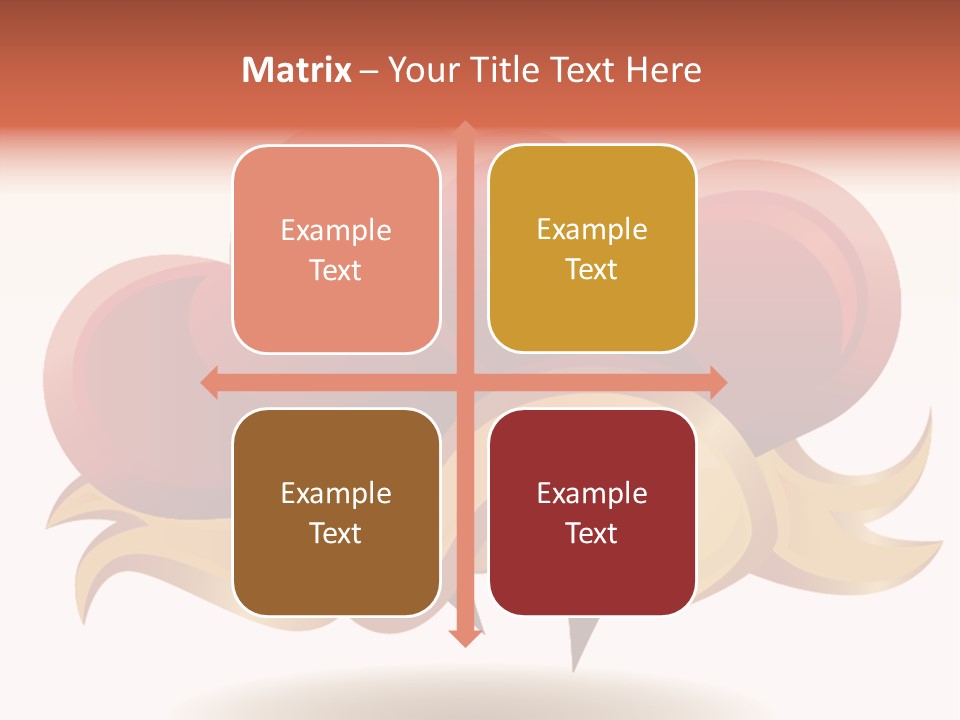 Matrix – Your Title Text Here

Example Text

Example Text

Example Text

Example Text